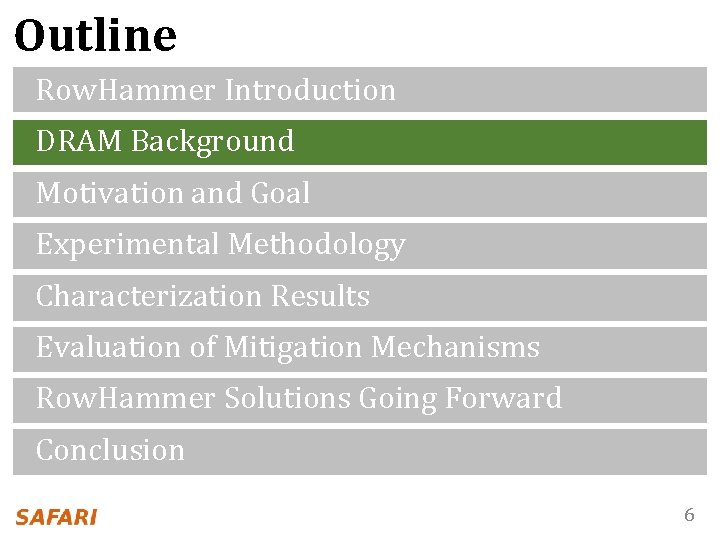 Outline

RowHammer Introduction

DRAM Background

Motivation and Goal

Experimental Methodology

Characterization Results

Evaluation of Mitigation Mechanisms

RowHammer Solutions Going Forward

Conclusion

SAFARI

6